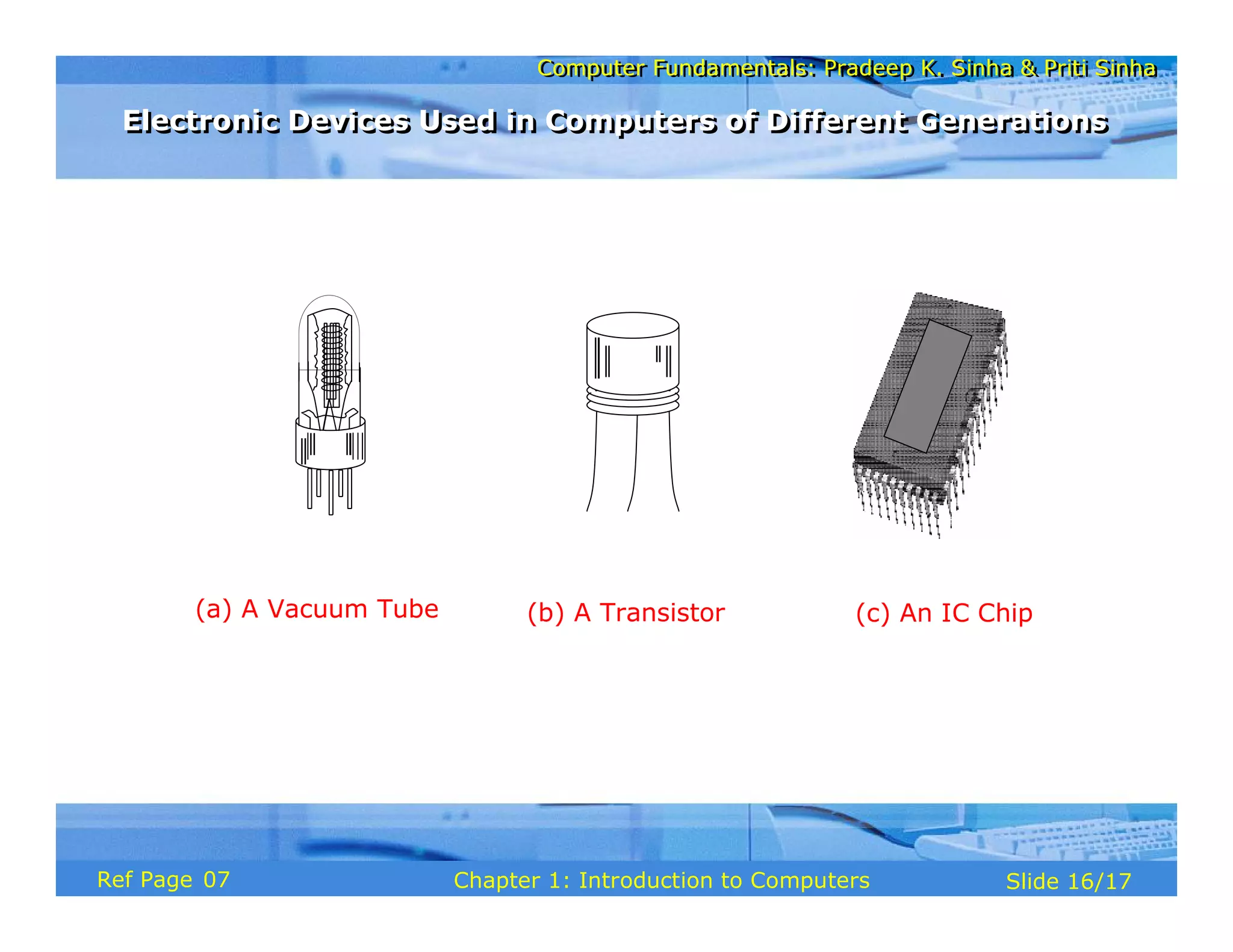 Computer Fundamentals: Pradeep K. Sinha & Priti Sinha

Electronic Devices Used in Computers of Different Generations

(a) A Vacuum Tube

(b) A Transistor

(c) An IC Chip

Ref Page 07

Chapter 1: Introduction to Computers

Slide 16/17